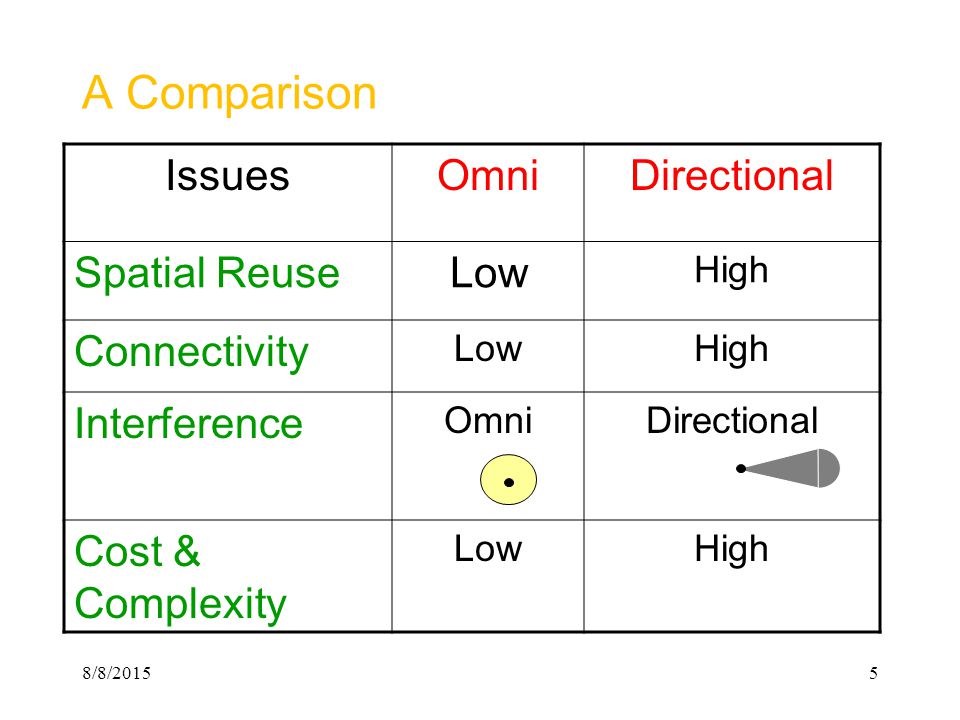 A Comparison

| Issues | Omni | Directional |
|---|---|---|
| Spatial Reuse | Low | High |
| Connectivity | Low | High |
| Interference | Omni | Directional |
| Cost & Complexity | Low | High |

8/8/2015

5